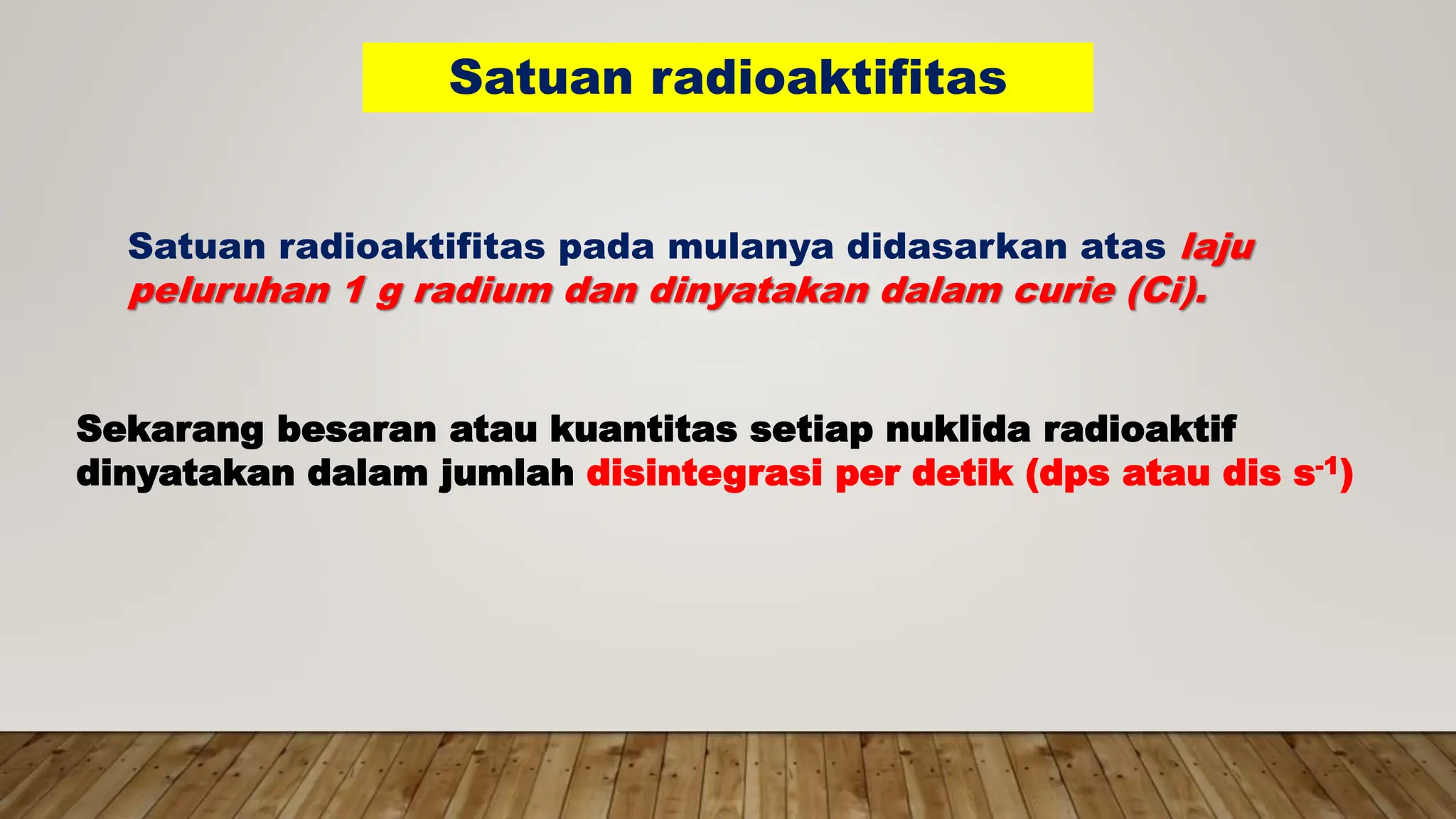 Satuan radioaktifitas

Satuan radioaktifitas pada mulanya didasarkan atas laju peluruhan 1 g radium dan dinyatakan dalam curie (Ci).

Sekarang besaran atau kuantitas setiap nuklida radioaktif dinyatakan dalam jumlah disintegrasi per detik (dps atau dis $s^{-1}$)